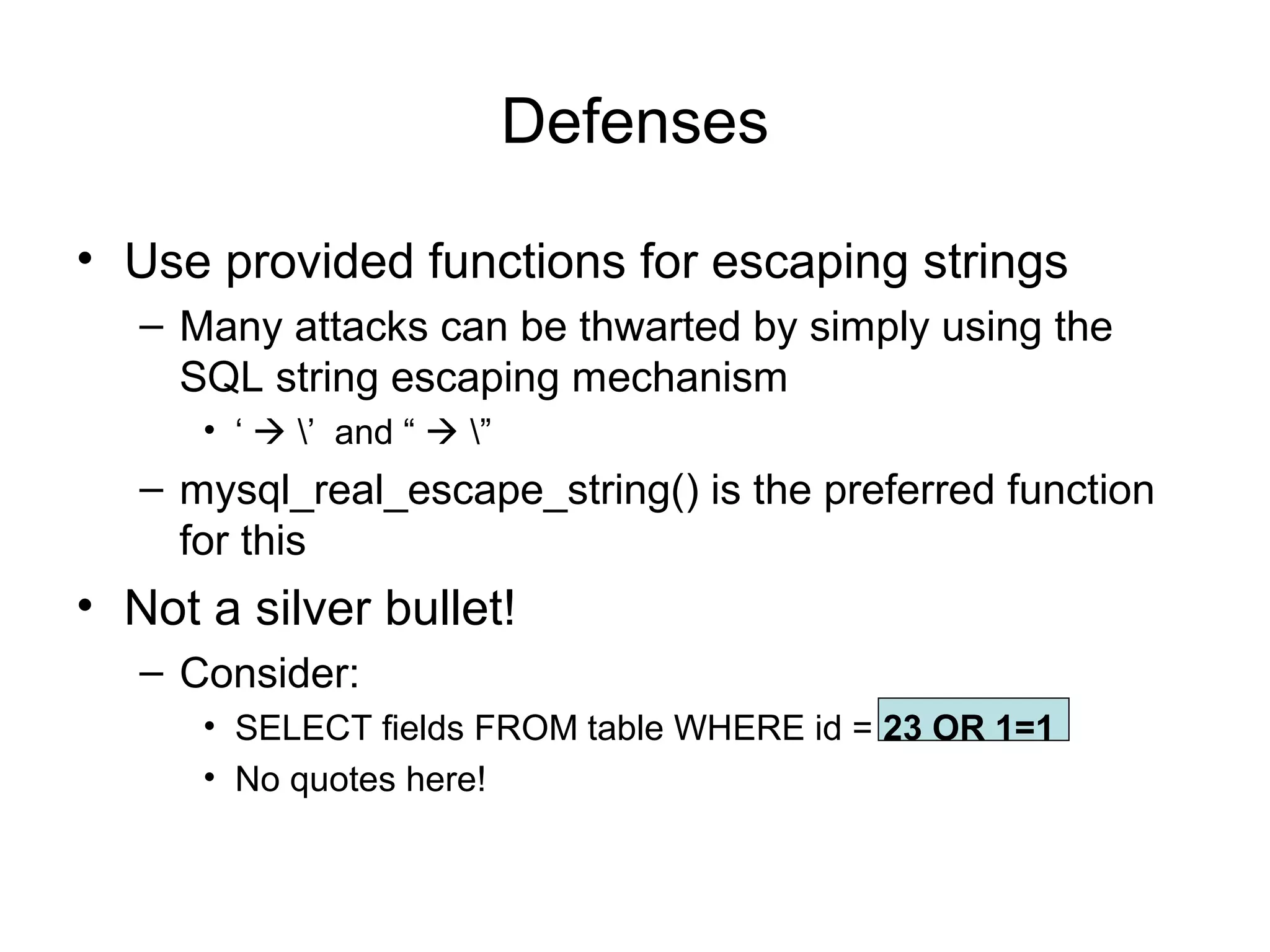 Defenses

• Use provided functions for escaping strings
– Many attacks can be thwarted by simply using the SQL string escaping mechanism
• ‘ → \’ and “ → \”
– mysql_real_escape_string() is the preferred function for this

• Not a silver bullet!
– Consider:
• SELECT fields FROM table WHERE id = 23 OR 1=1
• No quotes here!